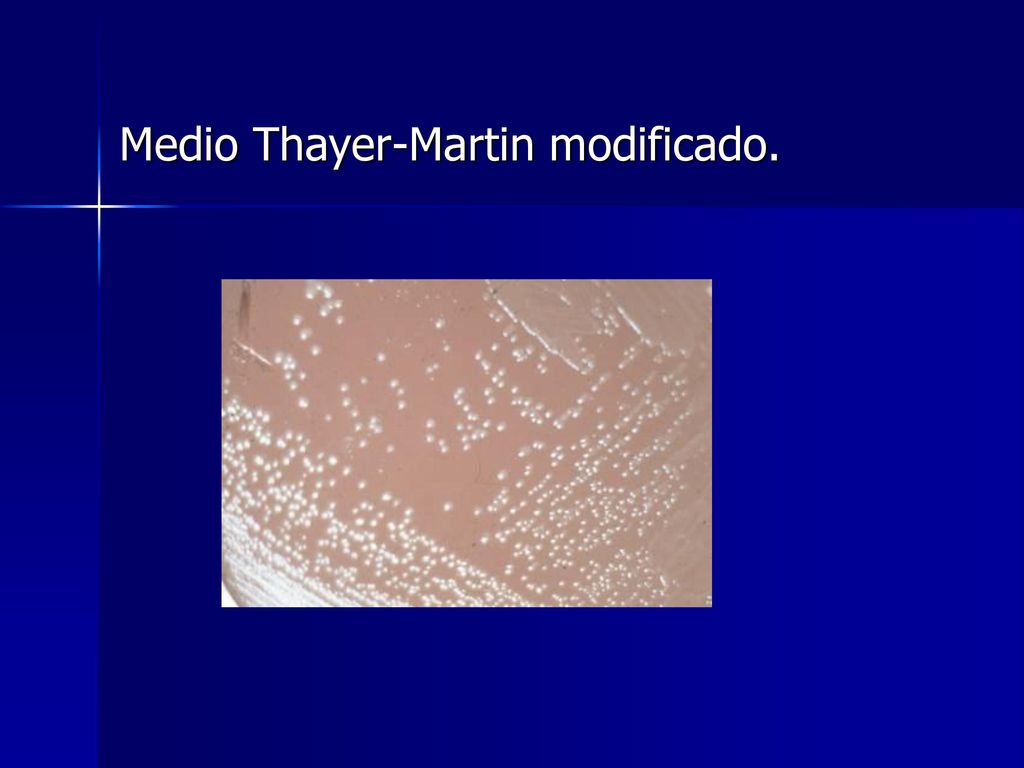 Medio Thayer-Martin modificado.